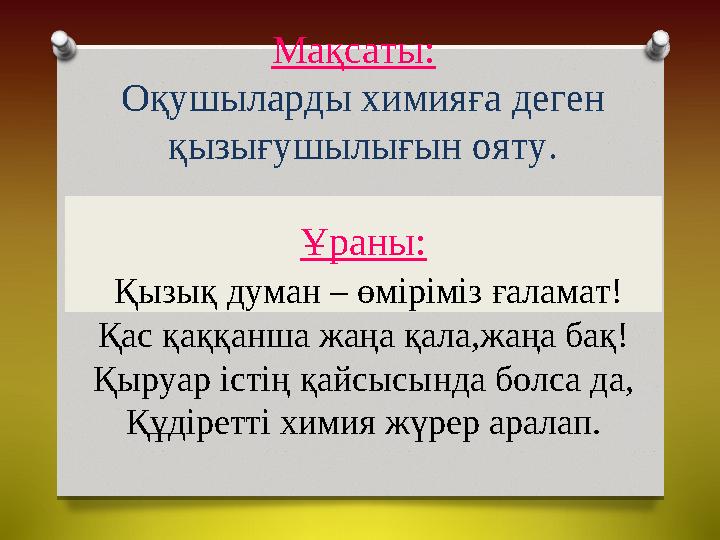 Мақсаты:
Оқушыларды химияға деген қызығушылығын ояту.

Ұраны:
Қызық думан – өміріміз ғаламат!
Қас қаққанша жаңа қала,жаңа бақ!
Қыруар істің қайсысында болса да,
Құдіретті химия жүрер аралап.